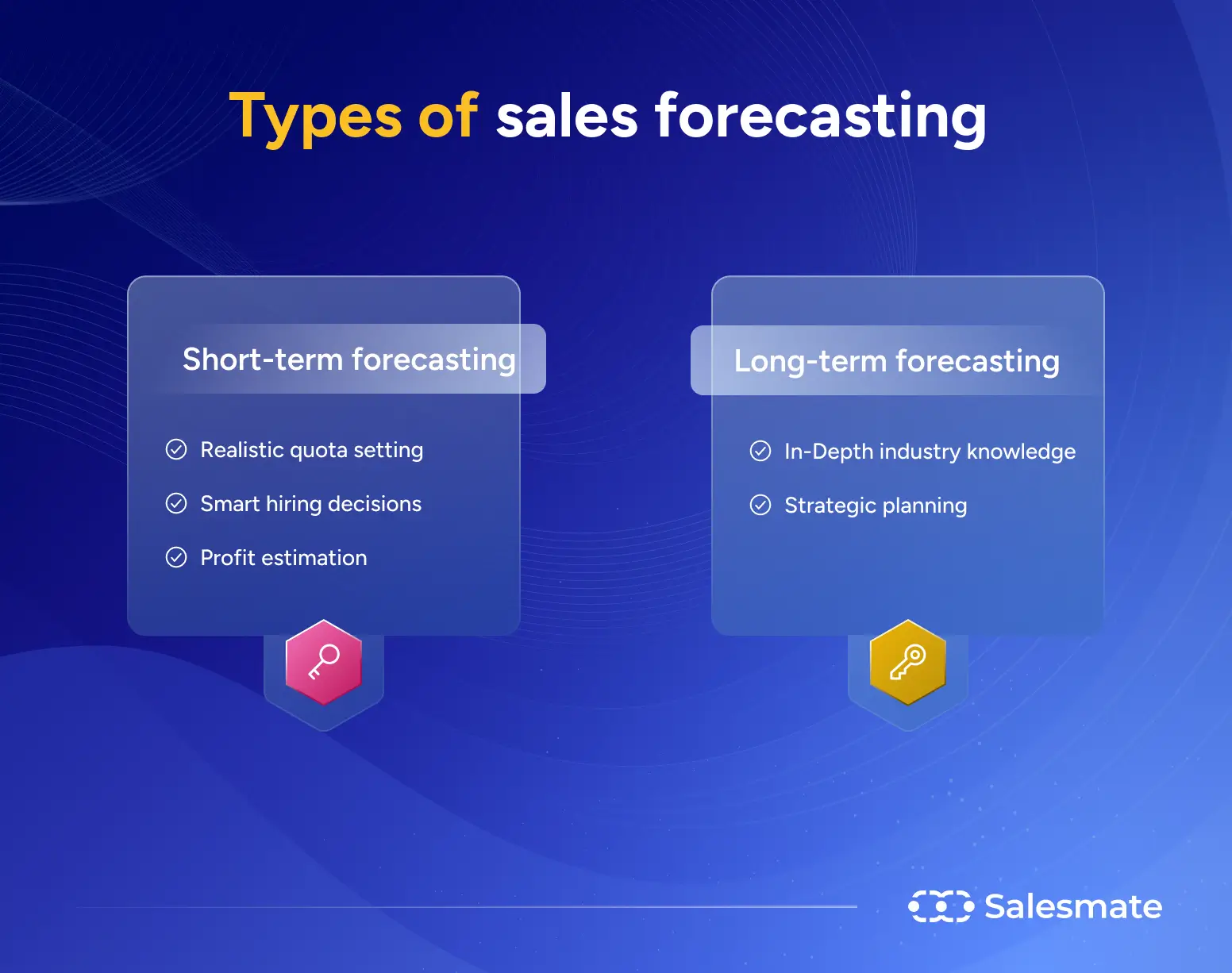 Types of sales forecasting

Short-term forecasting

Realistic quota setting

Smart hiring decisions

Profit estimation

Long-term forecasting

In-Depth industry knowledge

Strategic planning

Salesmate